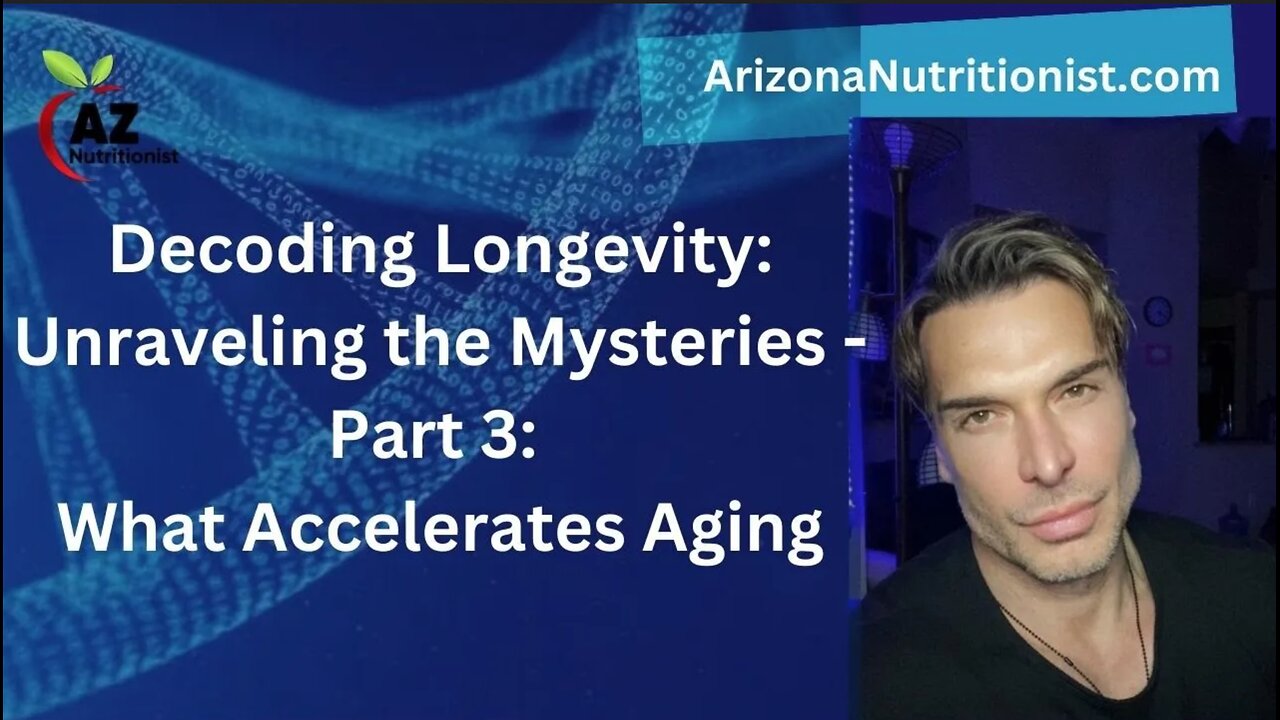 AZ
Nutritionist

ArizonaNutritionist.com

Decoding Longevity:
Unraveling the Mysteries -
Part 3:
What Accelerates Aging